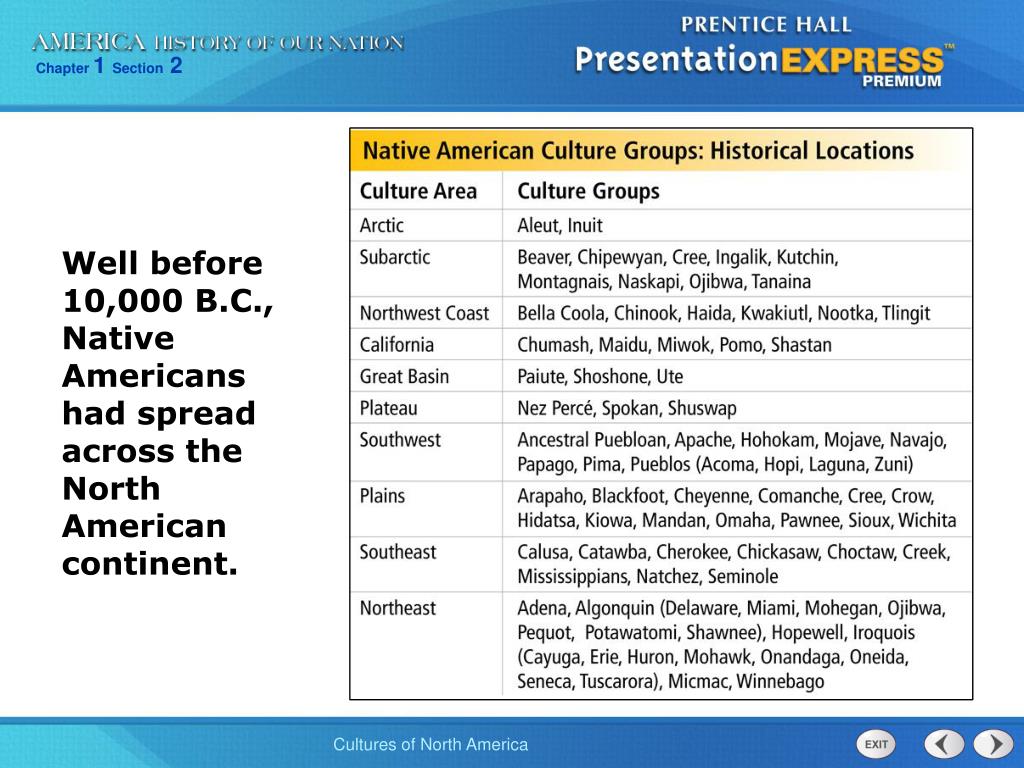 AMERICA HISTORY OF OUR NATION
Chapter 1 Section 2

PRENTICE HALL
PresentationEXPRESS™
PREMIUM

Well before 10,000 B.C., Native Americans had spread across the North American continent.

Native American Culture Groups: Historical Locations

| Culture Area | Culture Groups |
|---|---|
| Arctic | Aleut, Inuit |
| Subarctic | Beaver, Chipewyan, Cree, Ingalik, Kutchin, Montagnais, Naskapi, Ojibwa, Tanaina |
| Northwest Coast | Bella Coola, Chinook, Haida, Kwakiutl, Nootka, Tlingit |
| California | Chumash, Maidu, Miwok, Pomo, Shastan |
| Great Basin | Paiute, Shoshone, Ute |
| Plateau | Nez Percé, Spokan, Shuswap |
| Southwest | Ancestral Puebloan, Apache, Hohokam, Mojave, Navajo, Papago, Pima, Pueblos (Acoma, Hopi, Laguna, Zuni) |
| Plains | Arapaho, Blackfoot, Cheyenne, Comanche, Cree, Crow, Hidatsa, Kiowa, Mandan, Omaha, Pawnee, Sioux, Wichita |
| Southeast | Calusa, Catawba, Cherokee, Chickasaw, Choctaw, Creek, Mississippians, Natchez, Seminole |
| Northeast | Adena, Algonquin (Delaware, Miami, Mohegan, Ojibwa, Pequot, Potawatomi, Shawnee), Hopewell, Iroquois (Cayuga, Erie, Huron, Mohawk, Onandaga, Oneida, Seneca, Tuscarora), Micmac, Winnebago |

Cultures of North America

EXIT